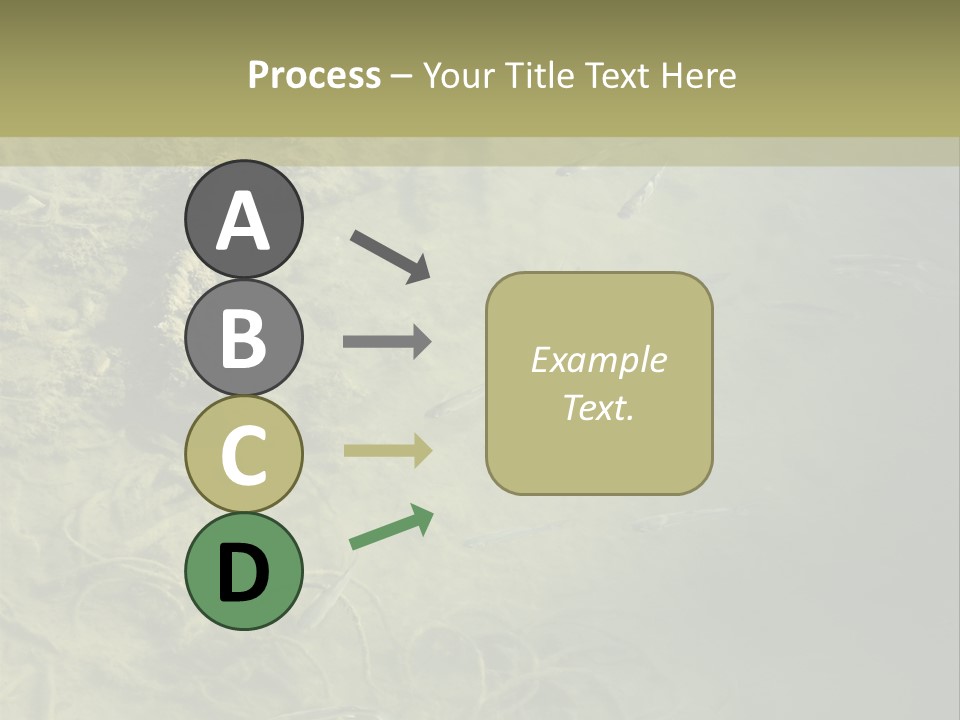 Process – Your Title Text Here

A

B

C

D

Example Text.